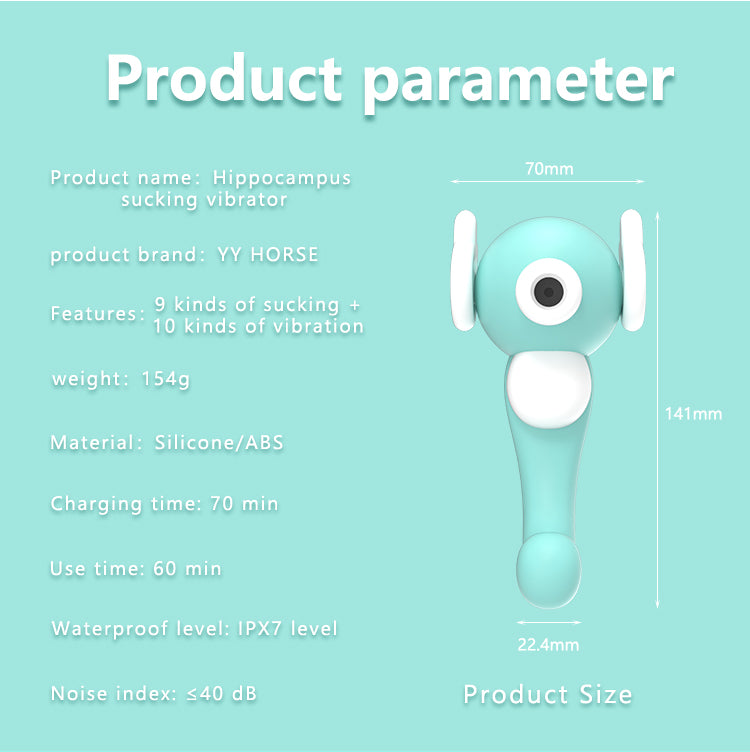 Product parameter

Product name: Hippocampus sucking vibrator

product brand: YY HORSE

Features: 9 kinds of sucking + 10 kinds of vibration

weight: 154g

Material: Silicone/ABS

Charging time: 70 min

Use time: 60 min

Waterproof level: IPX7 level

Noise index: ≤40 dB

70mm

141mm

22.4mm

Product Size